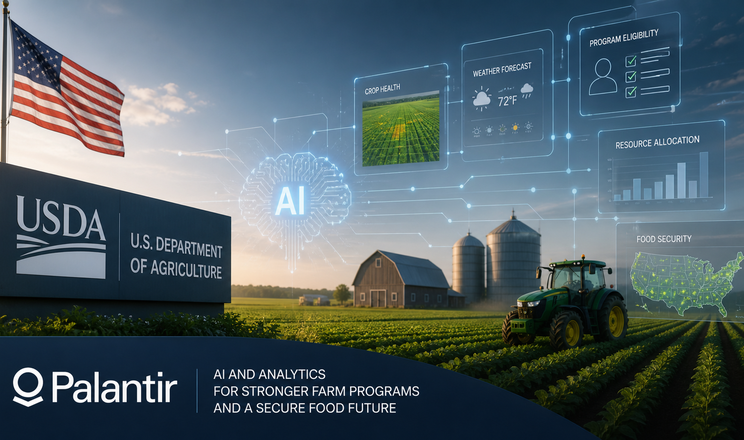 USDA

U.S. DEPARTMENT OF AGRICULTURE

AI

CROP HEALTH

WEATHER FORECAST

72°F

PROGRAM ELIGIBILITY

RESOURCE ALLOCATION

FOOD SECURITY

Palantir

AI AND ANALYTICS FOR STRONGER FARM PROGRAMS AND A SECURE FOOD FUTURE